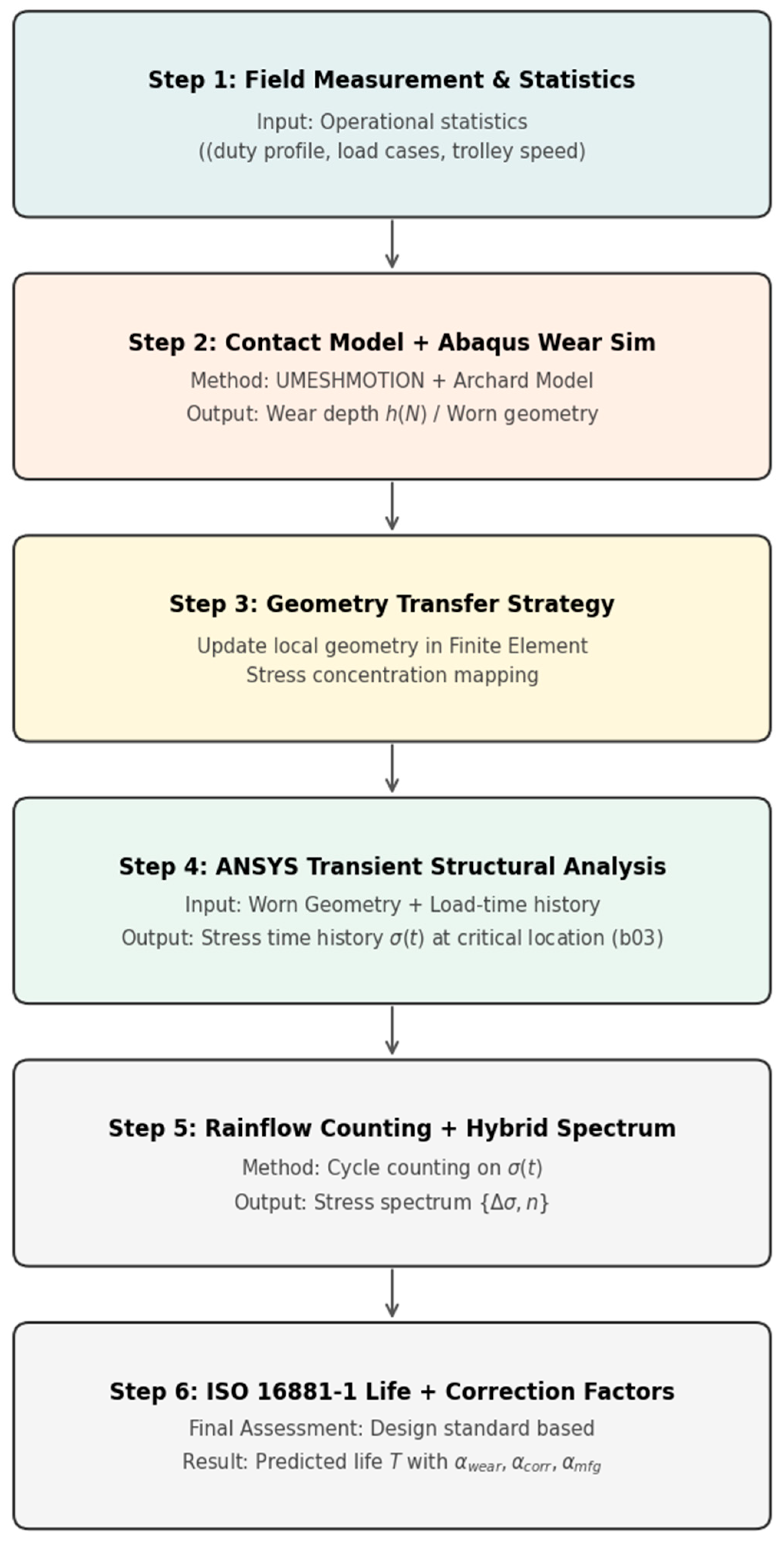 Step 1: Field Measurement & Statistics

Input: Operational statistics
((duty profile, load cases, trolley speed)

Step 2: Contact Model + Abaqus Wear Sim

Method: UMESHMOTION + Archard Model
Output: Wear depth $h(N)$ / Worn geometry

Step 3: Geometry Transfer Strategy

Update local geometry in Finite Element
Stress concentration mapping

Step 4: ANSYS Transient Structural Analysis

Input: Worn Geometry + Load-time history
Output: Stress time history $\sigma(t)$ at critical location (b03)

Step 5: Rainflow Counting + Hybrid Spectrum

Method: Cycle counting on $\sigma(t)$
Output: Stress spectrum $\{\Delta\sigma, n\}$

Step 6: ISO 16881-1 Life + Correction Factors

Final Assessment: Design standard based
Result: Predicted life $T$ with $\alpha_{wear}$, $\alpha_{corr}$, $\alpha_{mfg}$